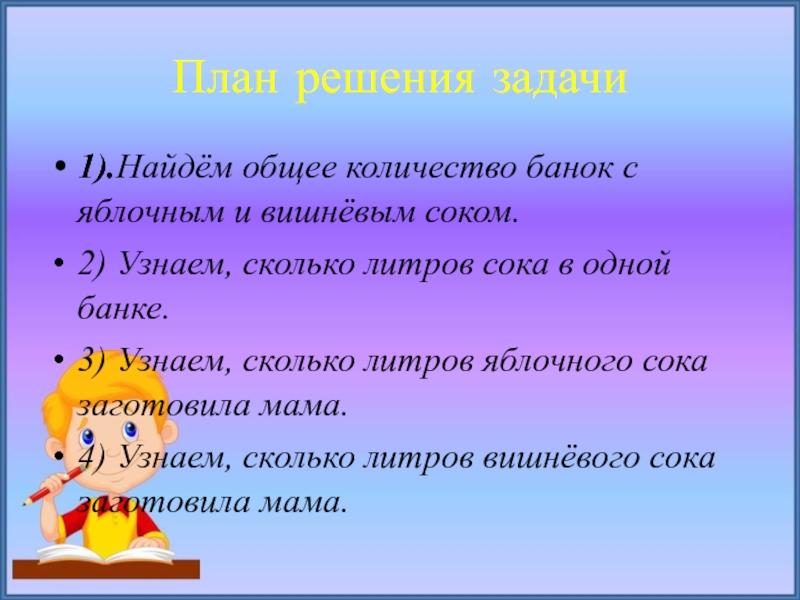 План решения задачи

• 1).Найдём общее количество банок с яблочным и вишнёвым соком.

• 2) Узнаем, сколько литров сока в одной банке.

• 3) Узнаем, сколько литров яблочного сока заготовила мама.

• 4) Узнаем, сколько литров вишнёвого сока заготовила мама.